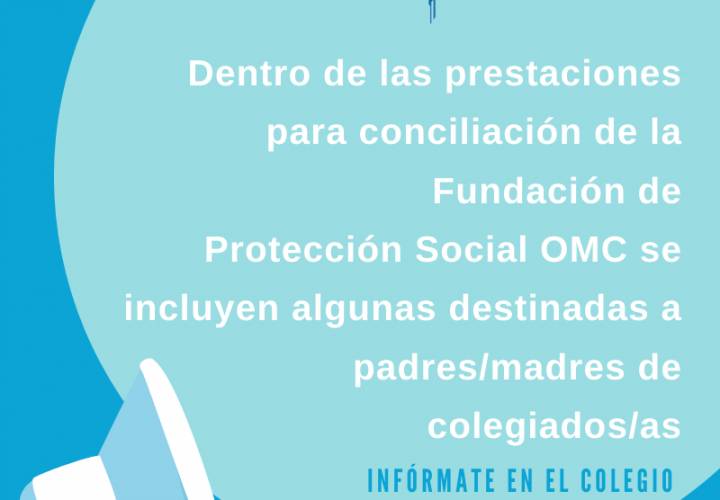 Dentro de las prestaciones para conciliación de la Fundación de Protección Social OMC se incluyen algunas destinadas a padres/madres de colegiados/as

INFÓRMATE EN EL COLEGIO